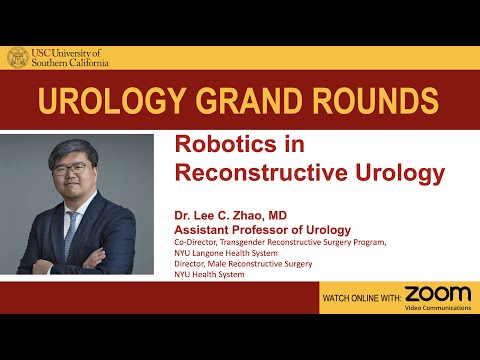 USC University of Southern California

UROLOGY GRAND ROUNDS

Robotics in Reconstructive Urology

Dr. Lee C. Zhao, MD
Assistant Professor of Urology
Co-Director, Transgender Reconstructive Surgery Program, NYU Langone Health System
Director, Male Reconstructive Surgery
NYU Health System

WATCH ONLINE WITH: ZOOM Video Communications